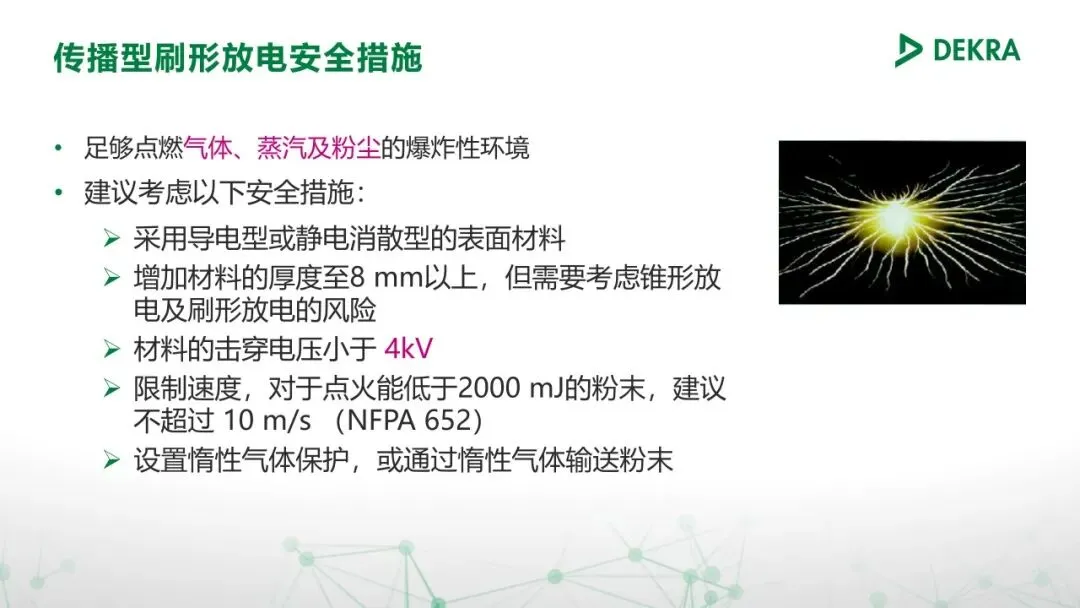 传播型刷形放电安全措施

DEKRA

• 足够点燃气体、蒸汽及粉尘的爆炸性环境
• 建议考虑以下安全措施：
➢ 采用导电型或静电消散型的表面材料
➢ 增加材料的厚度至8 mm以上，但需要考虑锥形放电及刷形放电的风险
➢ 材料的击穿电压小于 4kV
➢ 限制速度，对于点火能低于2000 mJ的粉末，建议不超过 10 m/s （NFPA 652）
➢ 设置惰性气体保护，或通过惰性气体输送粉末